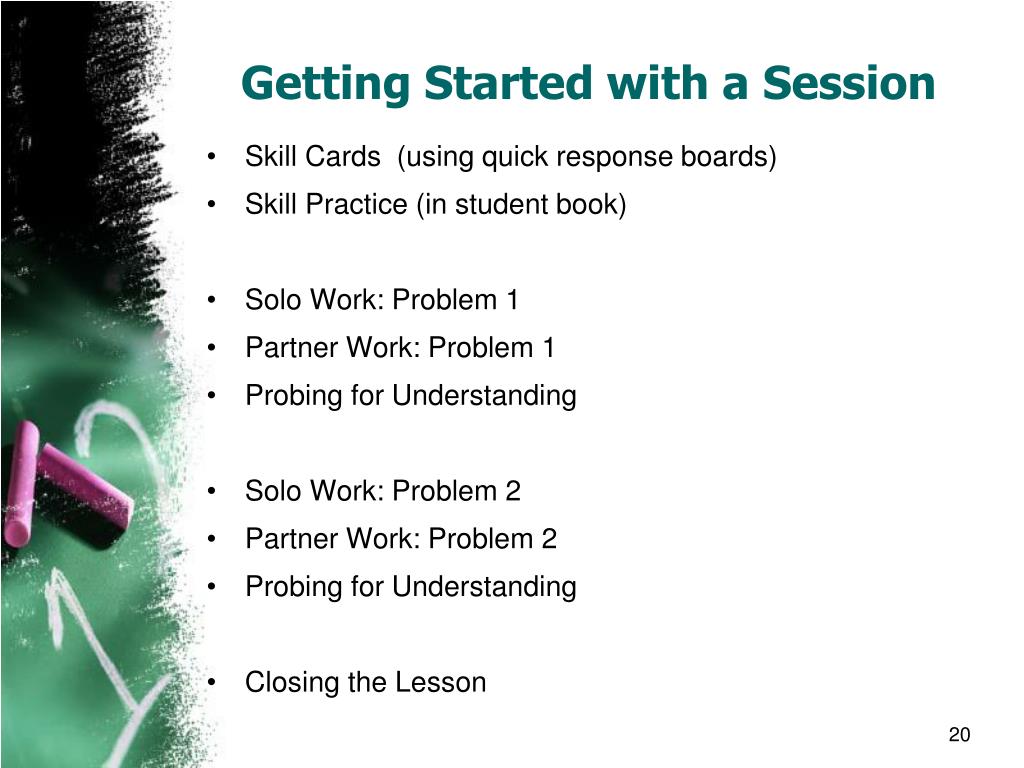 Getting Started with a Session

• Skill Cards (using quick response boards)
• Skill Practice (in student book)

• Solo Work: Problem 1
• Partner Work: Problem 1
• Probing for Understanding

• Solo Work: Problem 2
• Partner Work: Problem 2
• Probing for Understanding

• Closing the Lesson

20